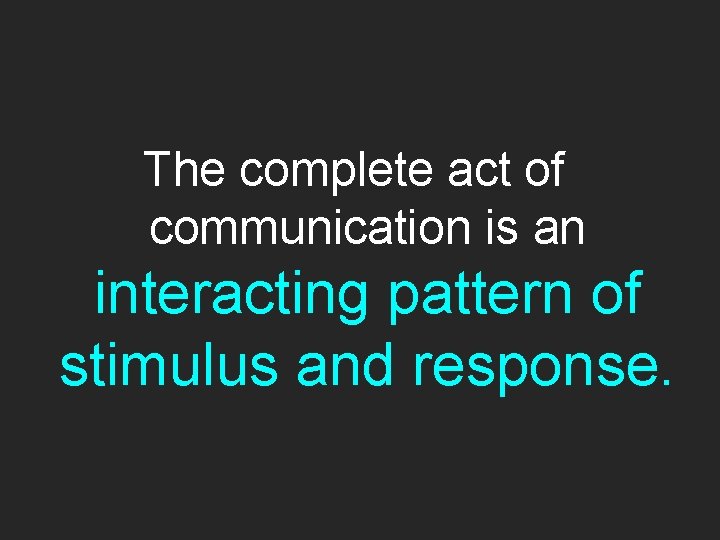 The complete act of communication is an interacting pattern of stimulus and response.